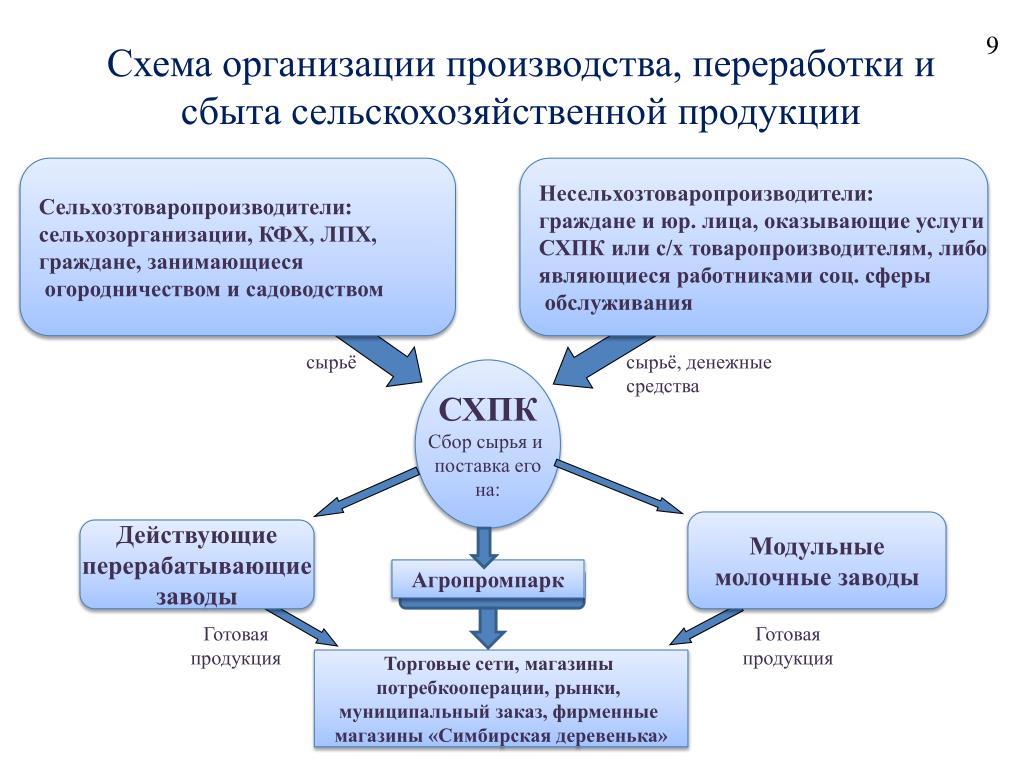 9

Схема организации производства, переработки и сбыта сельскохозяйственной продукции

Сельхозтоваропроизводители: сельхозорганизации, КФХ, ЛПХ, граждане, занимающиеся огородничеством и садоводством

Несельхозтоваропроизводители: граждане и юр. лица, оказывающие услуги СХПК или с/х товаропроизводителям, либо являющиеся работниками соц. сферы обслуживания

сырьё

сырьё, денежные средства

СХПК
Сбор сырья и поставка его на:

Действующие перерабатывающие заводы

Агропромпарк

Модульные молочные заводы

Готовая продукция

Готовая продукция

Торговые сети, магазины потребкооперации, рынки, муниципальный заказ, фирменные магазины «Симбирская деревенька»